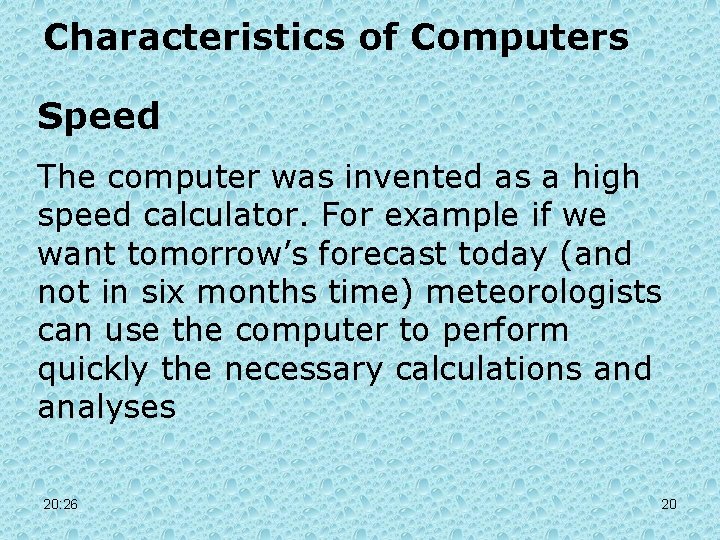 Characteristics of Computers

Speed

The computer was invented as a high speed calculator. For example if we want tomorrow’s forecast today (and not in six months time) meteorologists can use the computer to perform quickly the necessary calculations and analyses

20:26

20